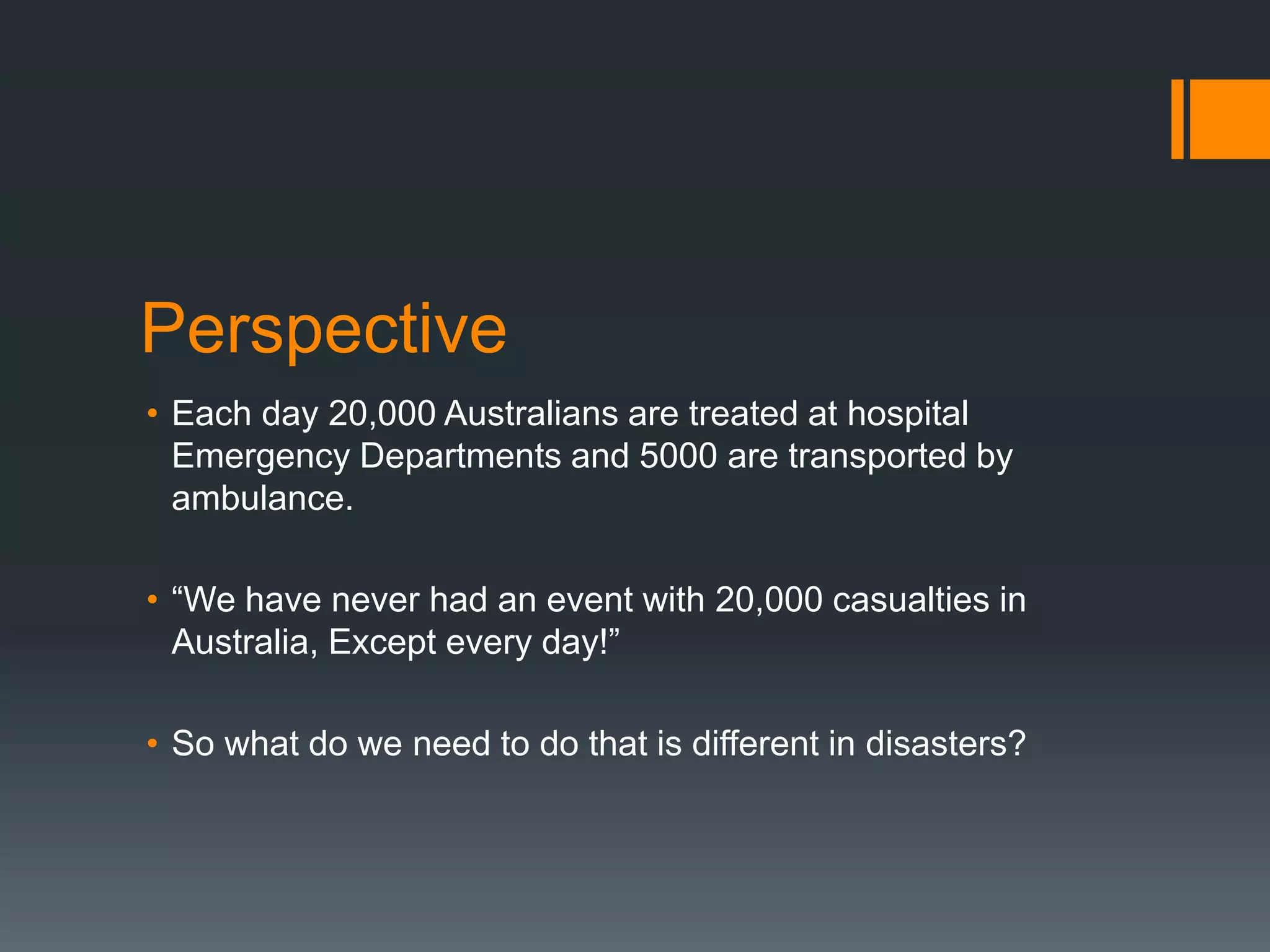 Perspective

• Each day 20,000 Australians are treated at hospital Emergency Departments and 5000 are transported by ambulance.

• “We have never had an event with 20,000 casualties in Australia, Except every day!”

• So what do we need to do that is different in disasters?